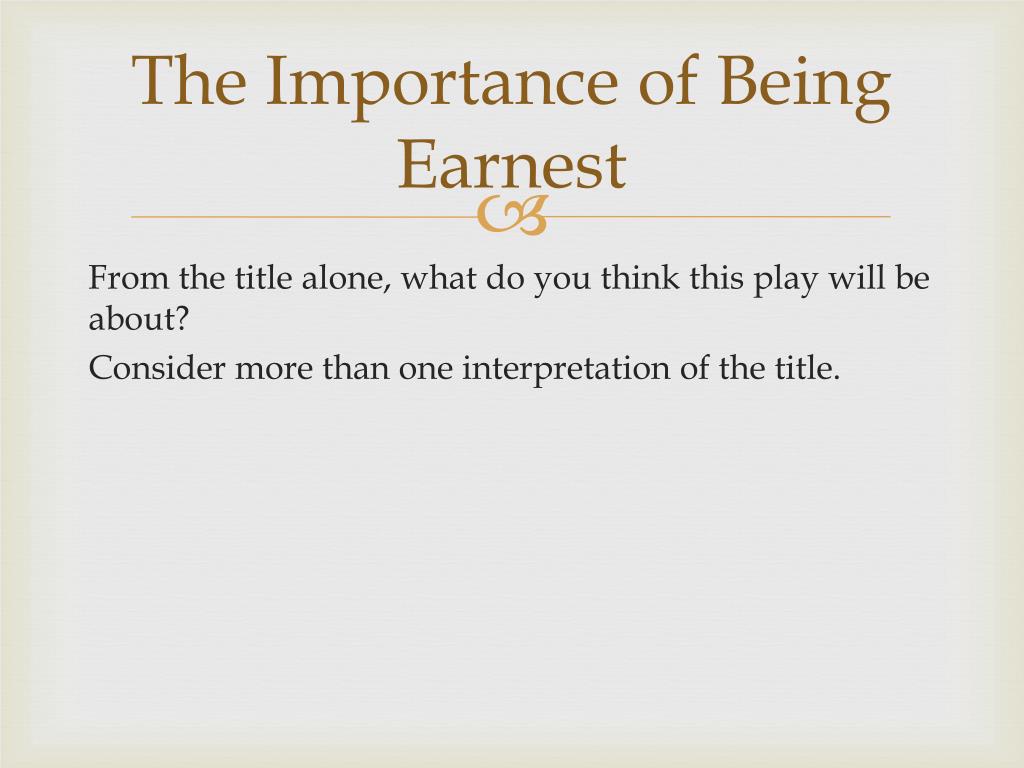 The Importance of Being Earnest

From the title alone, what do you think this play will be about?

Consider more than one interpretation of the title.